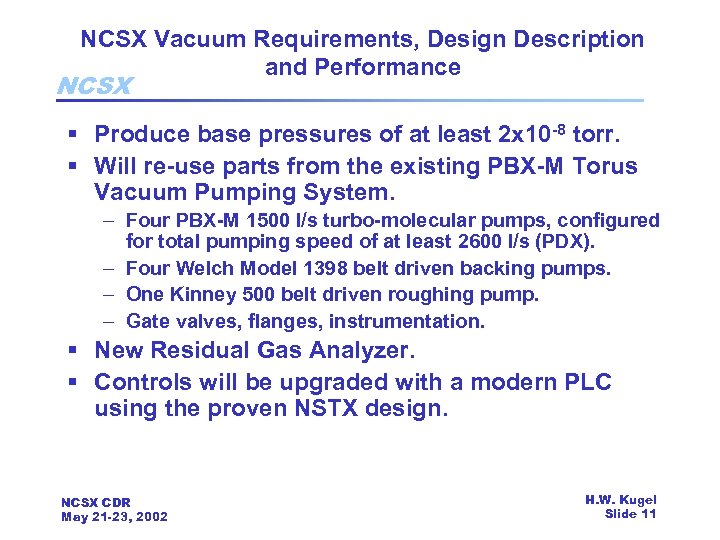 NCSX Vacuum Requirements, Design Description and Performance

NCSX

▪ Produce base pressures of at least $2x10^{-8}$ torr.
▪ Will re-use parts from the existing PBX-M Torus Vacuum Pumping System.
– Four PBX-M 1500 l/s turbo-molecular pumps, configured for total pumping speed of at least 2600 l/s (PDX).
– Four Welch Model 1398 belt driven backing pumps.
– One Kinney 500 belt driven roughing pump.
– Gate valves, flanges, instrumentation.
▪ New Residual Gas Analyzer.
▪ Controls will be upgraded with a modern PLC using the proven NSTX design.

NCSX CDR
May 21-23, 2002

H.W. Kugel
Slide 11